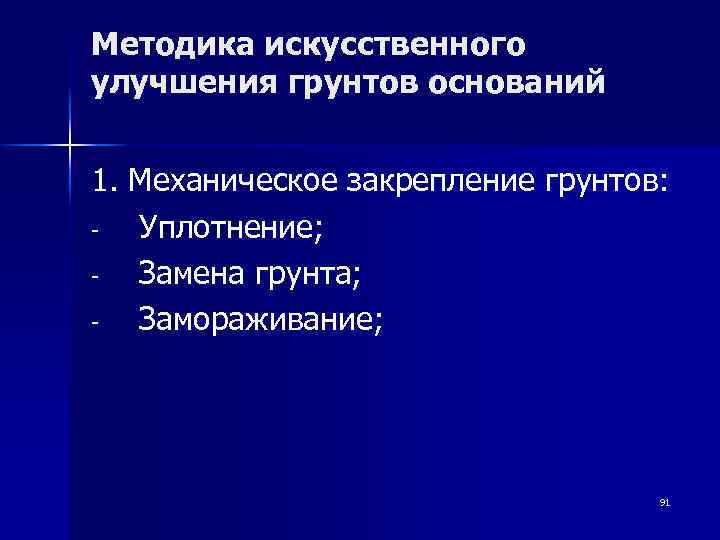 Методика искусственного улучшения грунтов оснований

1. Механическое закрепление грунтов:
- Уплотнение;
- Замена грунта;
- Замораживание;

91